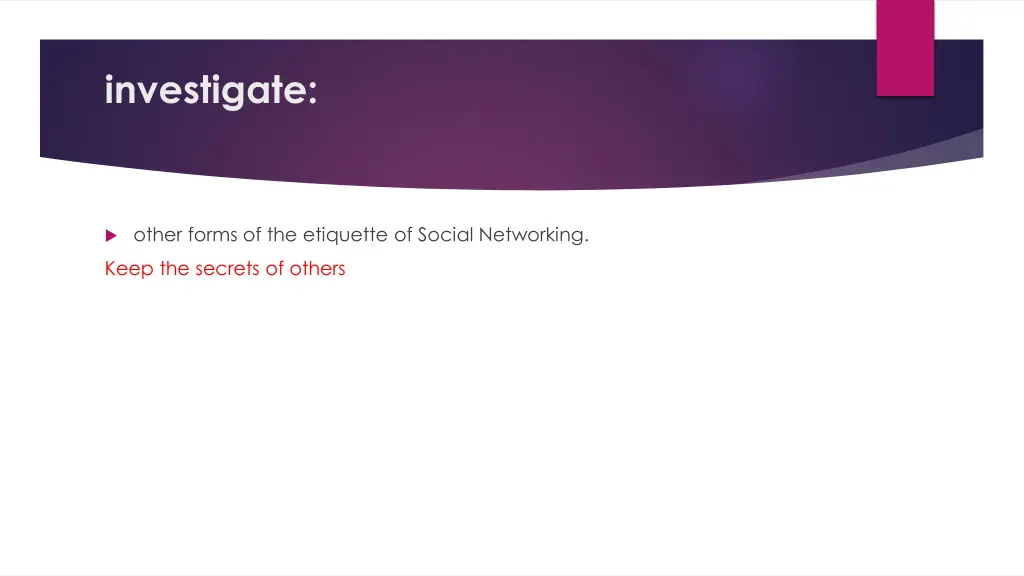 investigate:

other forms of the etiquette of Social Networking.

Keep the secrets of others